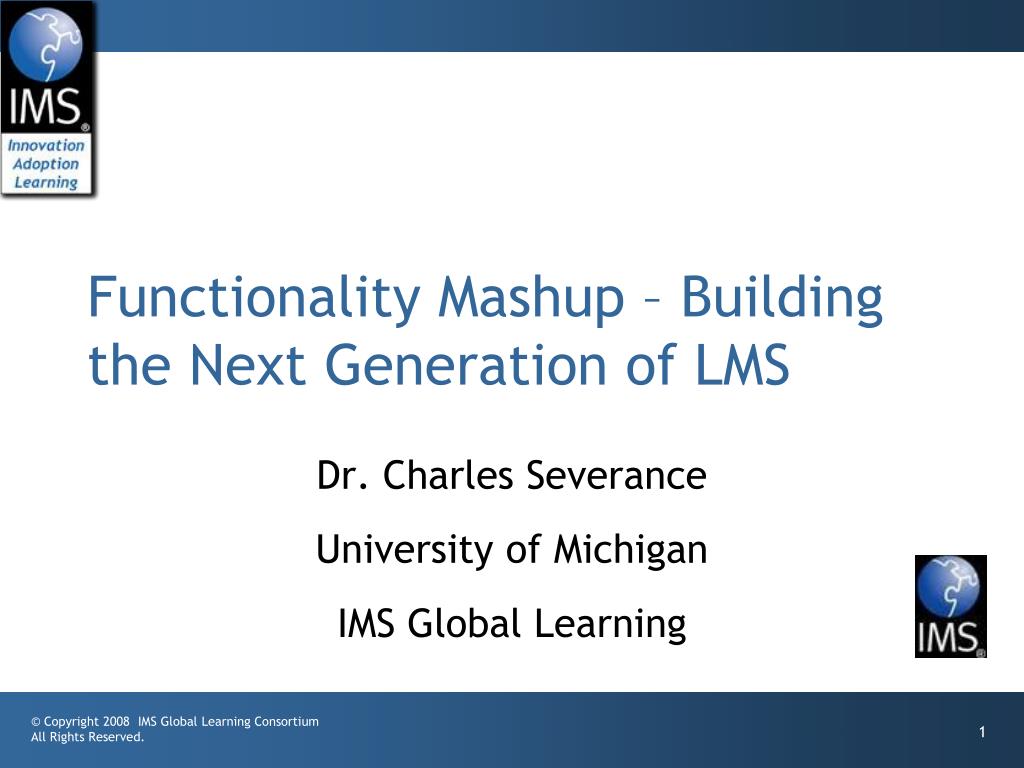 IMS®
Innovation
Adoption
Learning

Functionality Mashup – Building the Next Generation of LMS

Dr. Charles Severance

University of Michigan

IMS Global Learning

IMS®

© Copyright 2008 IMS Global Learning Consortium
All Rights Reserved.

1